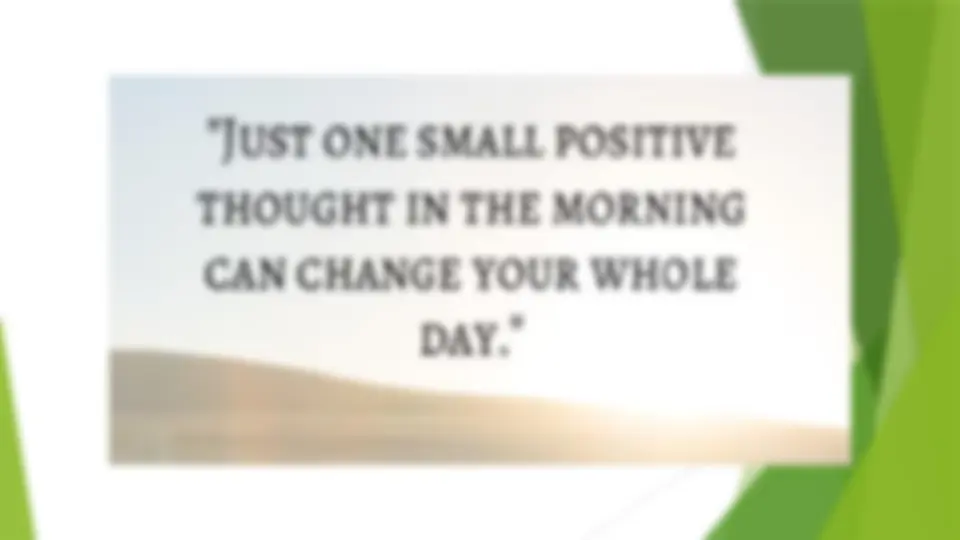 "JUST ONE SMALL POSITIVE THOUGHT IN THE MORNING CAN CHANGE YOUR WHOLE DAY."